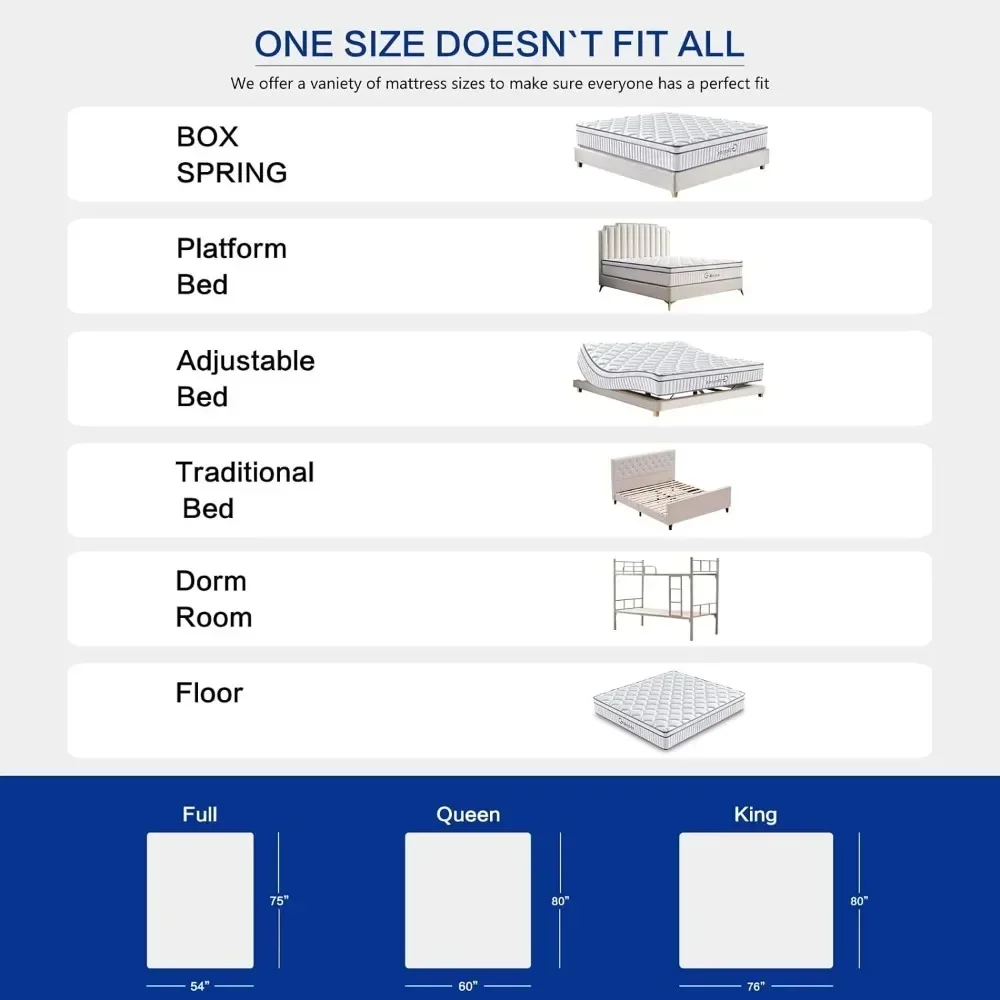 ONE SIZE DOESN`T FIT ALL

We offer a vaniety of mattress sizes to make sure everyone has a perfect fit

BOX SPRING

Platform Bed

Adjustable Bed

Traditional Bed

Dorm Room

Floor

Full

75"

54"

Queen

80"

60"

King

80"

76"